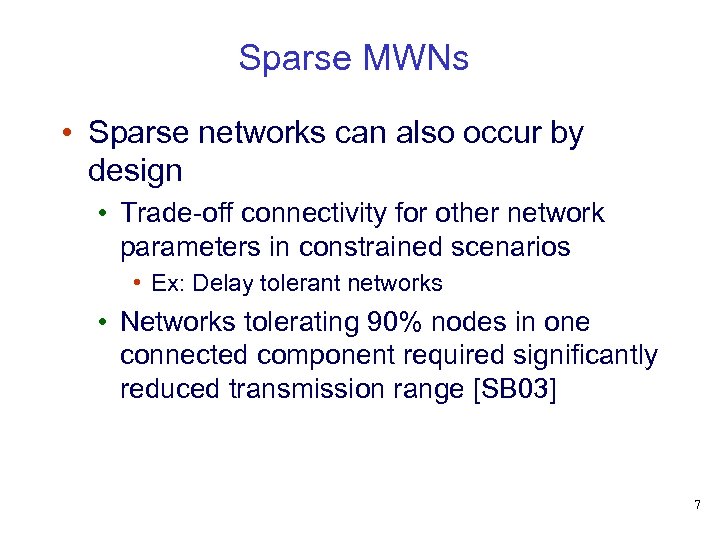 Sparse MWNs

• Sparse networks can also occur by design

• Trade-off connectivity for other network parameters in constrained scenarios

• Ex: Delay tolerant networks

• Networks tolerating 90% nodes in one connected component required significantly reduced transmission range [SB03]

7